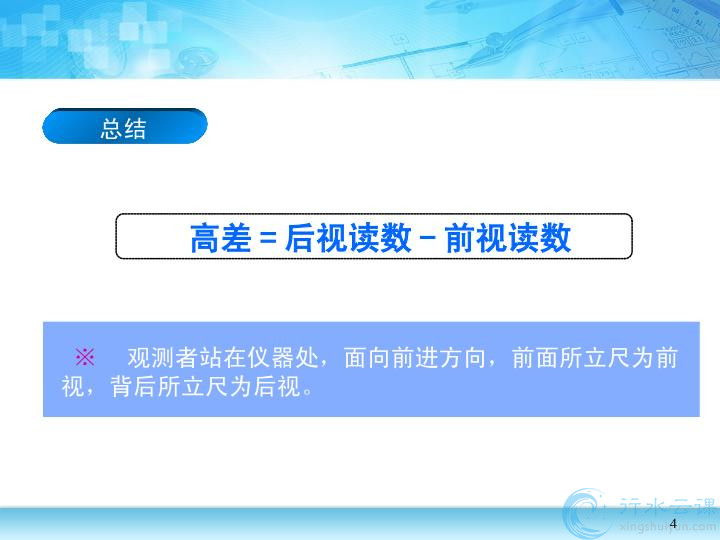 总结

高差 = 后视读数 − 前视读数

※ 观测者站在仪器处，面向前进方向，前面所立尺为前视，背后所立尺为后视。

行水云课
xingshuiyun.com

4